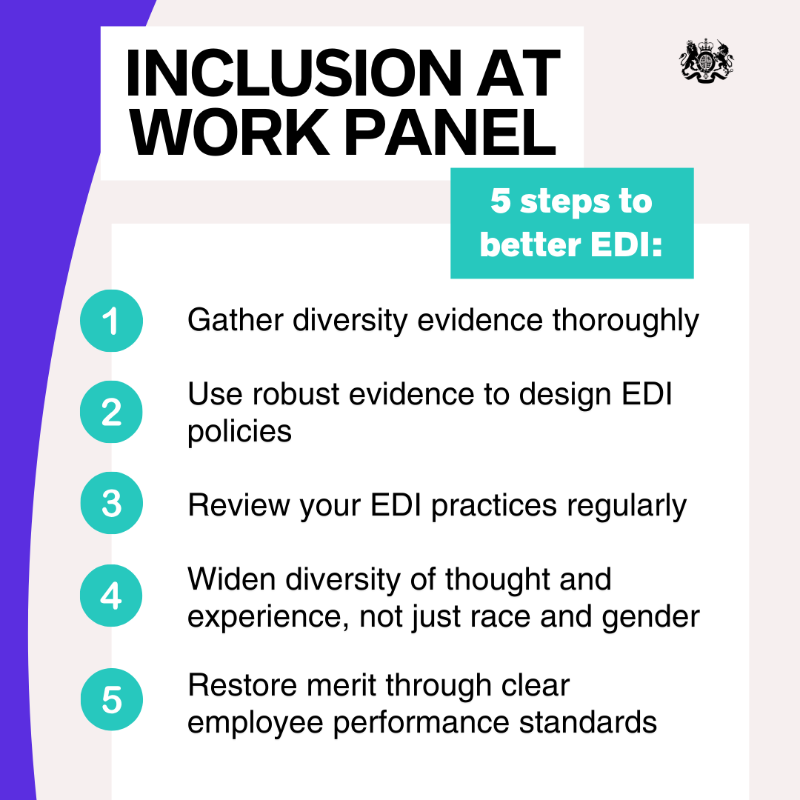 INCLUSION AT WORK PANEL

5 steps to better EDI:

1 Gather diversity evidence thoroughly

2 Use robust evidence to design EDI policies

3 Review your EDI practices regularly

4 Widen diversity of thought and experience, not just race and gender

5 Restore merit through clear employee performance standards